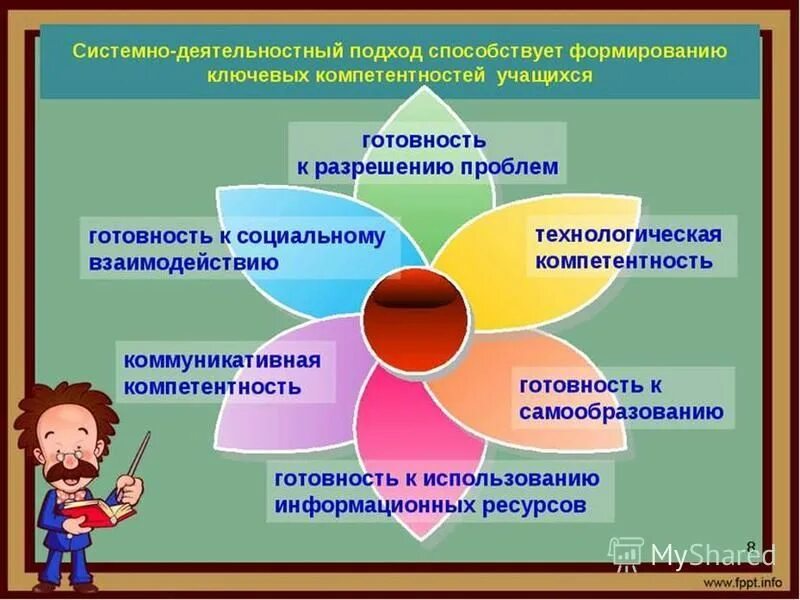 Системно-деятельностный подход способствует формированию ключевых компетентностей учащихся

готовность к разрешению проблем

готовность к социальному взаимодействию

технологическая компетентность

коммуникативная компетентность

готовность к самообразованию

готовность к использованию информационных ресурсов

8

MyShared

www.fppt.info